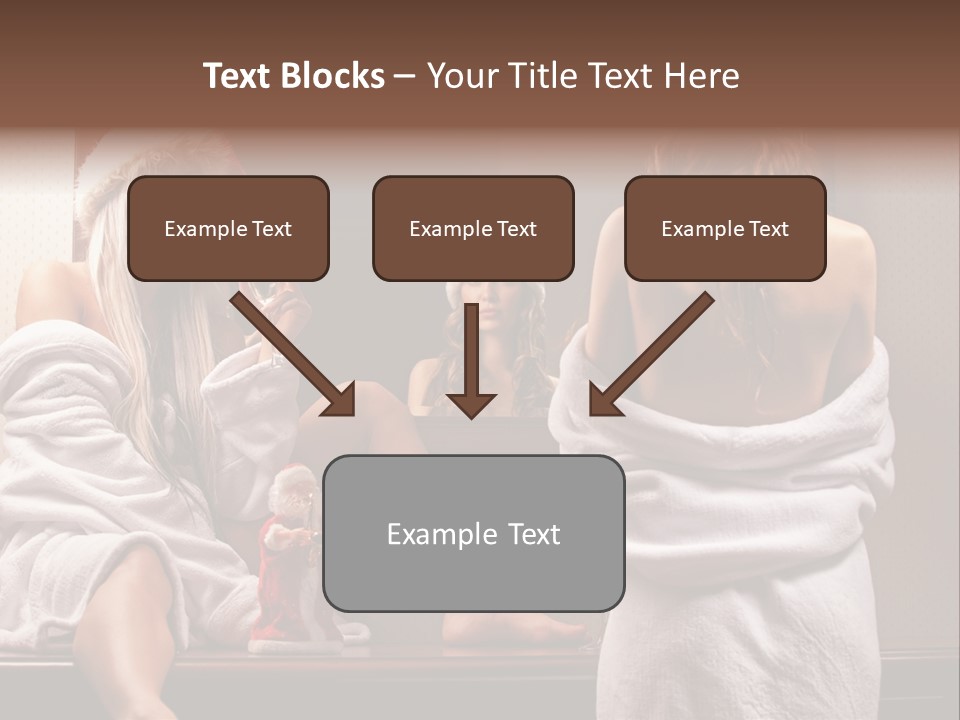 Text Blocks – Your Title Text Here

Example Text

Example Text

Example Text

Example Text